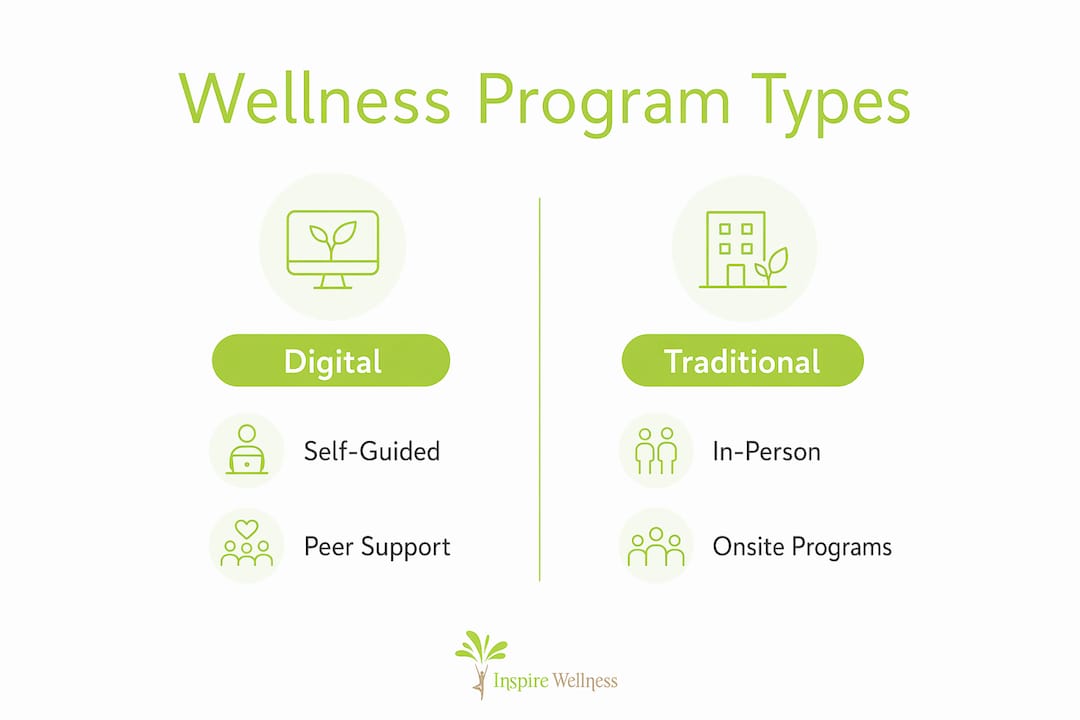 Wellness Program Types

Digital

Self-Guided

Peer Support

Traditional

In-Person

Onsite Programs

Inspire Wellness